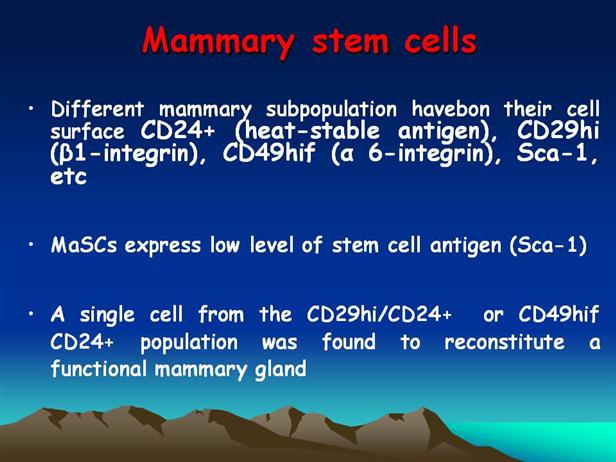 Mammary stem cells

• Different mammary subpopulation havebon their cell surface CD24+ (heat-stable antigen), CD29hi (β1-integrin), CD49hif (α 6-integrin), Sca-1, etc

• MaSCs express low level of stem cell antigen (Sca-1)

• A single cell from the CD29hi/CD24+ or CD49hif CD24+ population was found to reconstitute a functional mammary gland